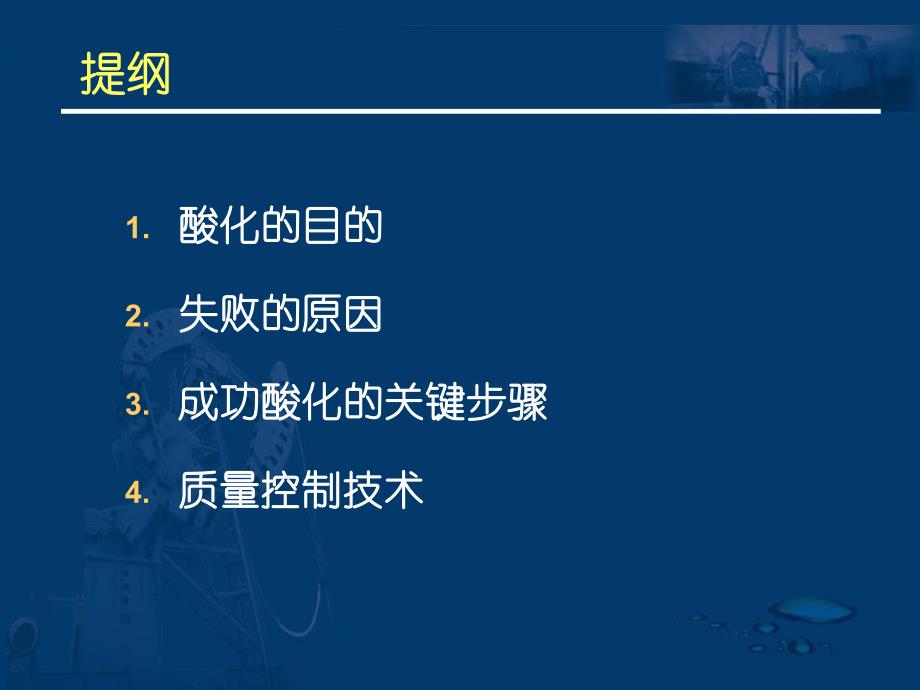 提纲

1. 酸化的目的
2. 失败的原因
3. 成功酸化的关键步骤
4. 质量控制技术